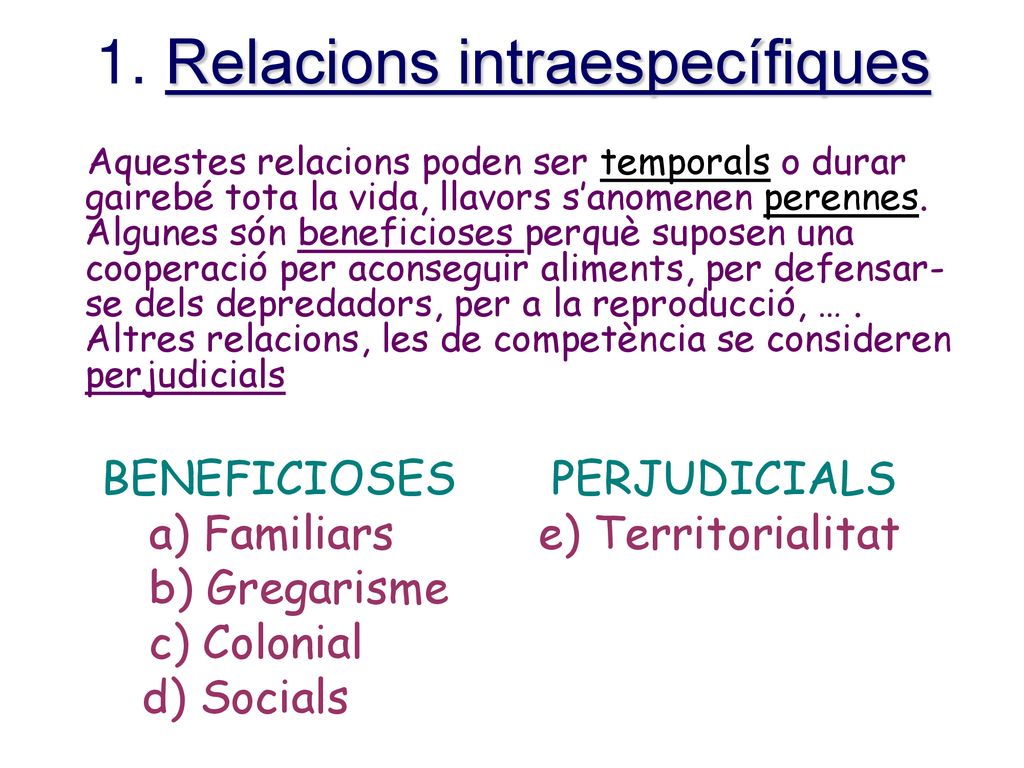 1. Relacions intraespecífiques

Aquestes relacions poden ser temporals o durar gairebé tota la vida, llavors s'anomenen perennes. Algunes són beneficioses perquè suposen una cooperació per aconseguir aliments, per defensar-se dels depredadors, per a la reproducció, … . Altres relacions, les de competència se consideren perjudicials

BENEFICIOSES
a) Familiars
b) Gregarisme
c) Colonial
d) Socials

PERJUDICIALS
e) Territorialitat